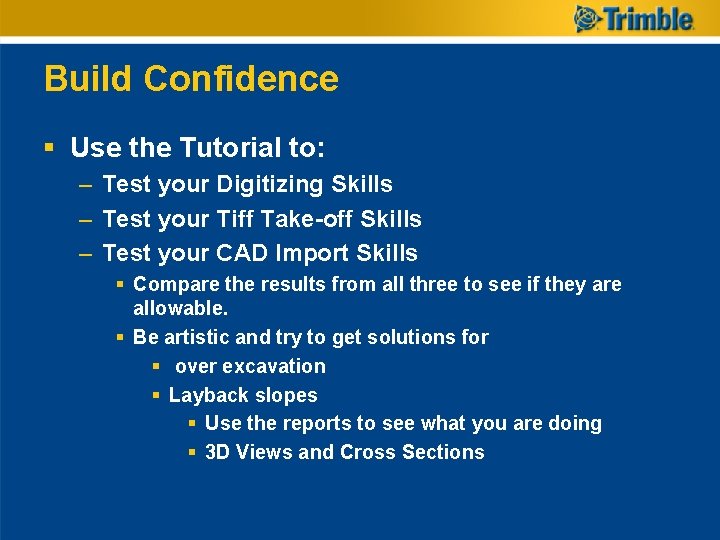 Trimble

Build Confidence

▪ Use the Tutorial to:
– Test your Digitizing Skills
– Test your Tiff Take-off Skills
– Test your CAD Import Skills
▪ Compare the results from all three to see if they are allowable.
▪ Be artistic and try to get solutions for
▪ over excavation
▪ Layback slopes
▪ Use the reports to see what you are doing
▪ 3D Views and Cross Sections